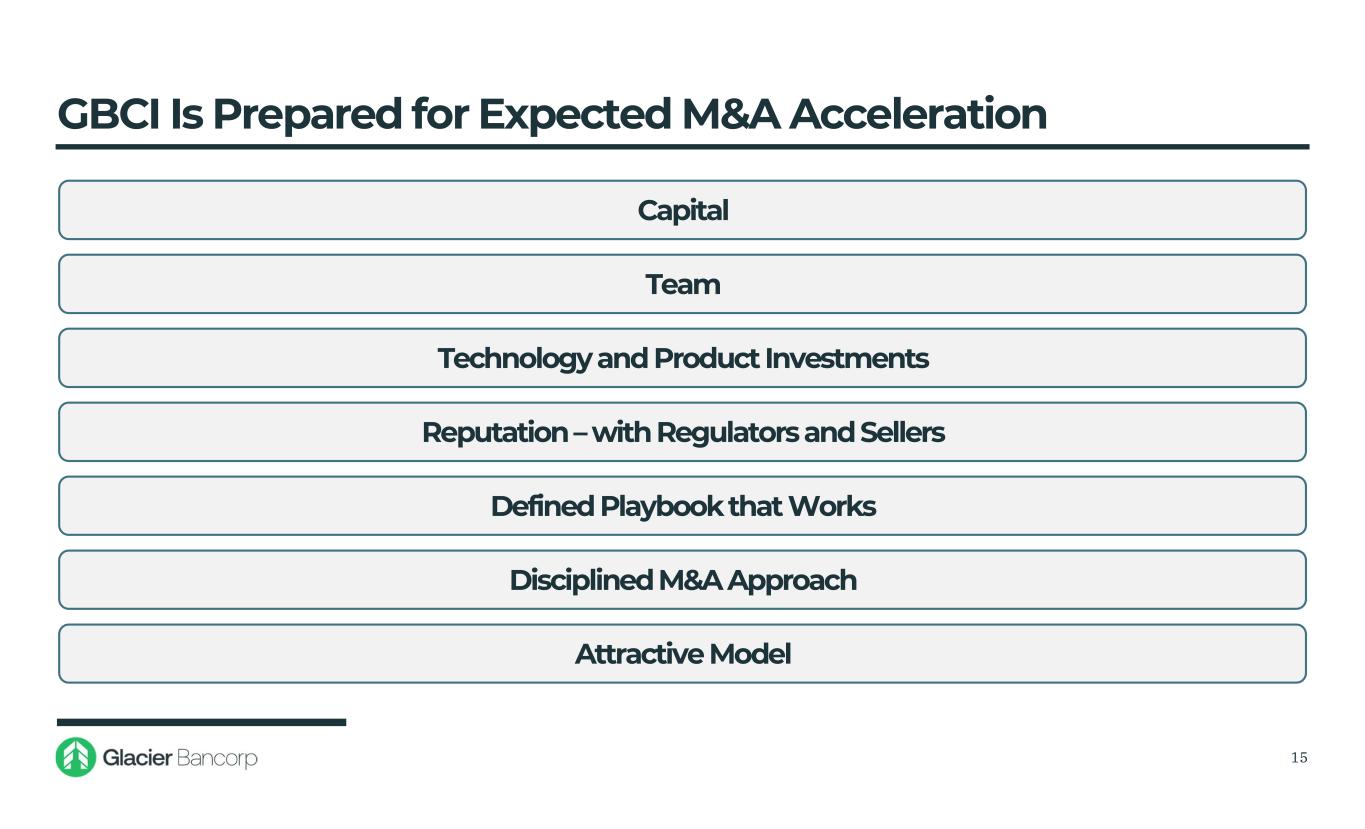 GBCI Is Prepared for Expected M&A Acceleration

Capital

Team

Technology and Product Investments

Reputation – with Regulators and Sellers

Defined Playbook that Works

Disciplined M&A Approach

Attractive Model

Glacier Bancorp

15